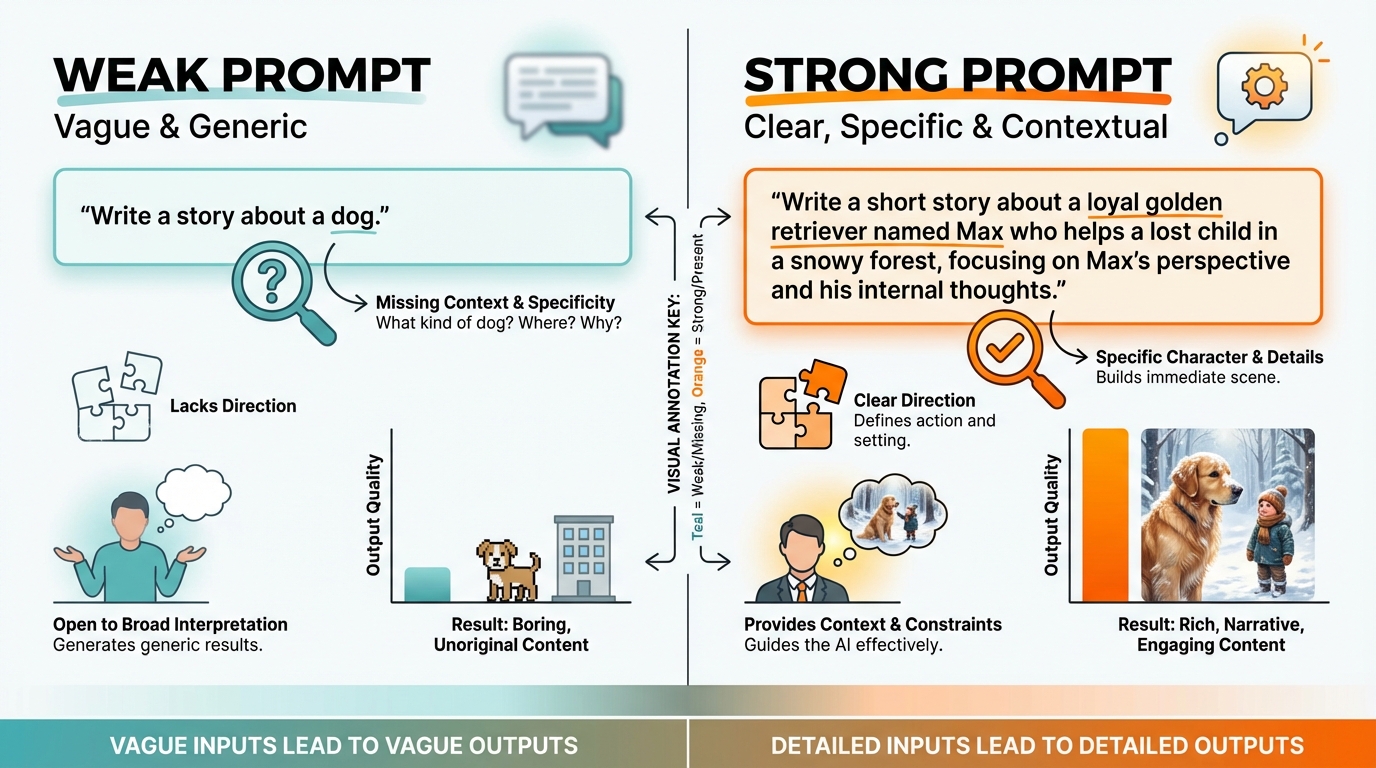 WEAK PROMPT
Vague & Generic

"Write a story about a dog."

Missing Context & Specificity
What kind of dog? Where? Why?

Lacks Direction

Output Quality

Open to Broad Interpretation
Generates generic results.

Result: Boring, Unoriginal Content

VISUAL ANNOTATION KEY:
Teal = Weak/Missing, Orange = Strong/Present

STRONG PROMPT
Clear, Specific & Contextual

"Write a short story about a loyal golden retriever named Max who helps a lost child in a snowy forest, focusing on Max's perspective and his internal thoughts."

Specific Character & Details
Builds immediate scene.

Clear Direction
Defines action and setting.

Output Quality

Provides Context & Constraints
Guides the AI effectively.

Result: Rich, Narrative, Engaging Content

VAGUE INPUTS LEAD TO VAGUE OUTPUTS

DETAILED INPUTS LEAD TO DETAILED OUTPUTS